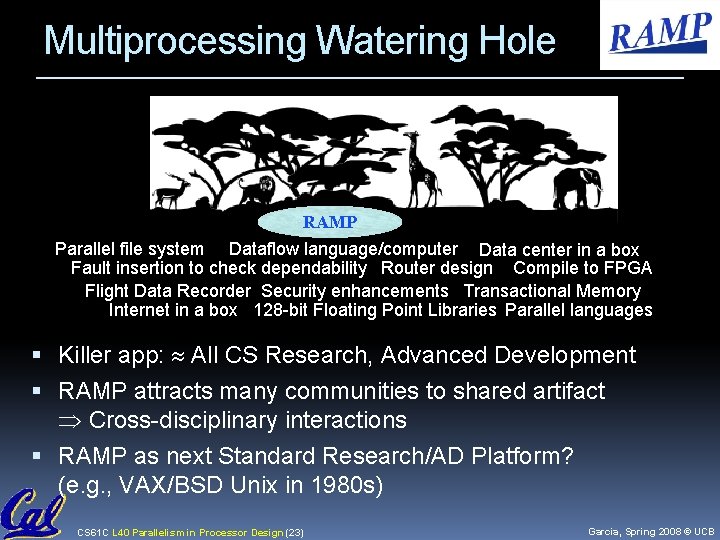 Multiprocessing Watering Hole

RAMP

RAMP

Parallel file system Dataflow language/computer Data center in a box
Fault insertion to check dependability Router design Compile to FPGA
Flight Data Recorder Security enhancements Transactional Memory
Internet in a box 128-bit Floating Point Libraries Parallel languages

▪ Killer app: $\approx$ All CS Research, Advanced Development
▪ RAMP attracts many communities to shared artifact $\Rightarrow$ Cross-disciplinary interactions
▪ RAMP as next Standard Research/AD Platform? (e.g., VAX/BSD Unix in 1980s)

Cal

CS61C L40 Parallelism in Processor Design (23)

Garcia, Spring 2008 © UCB